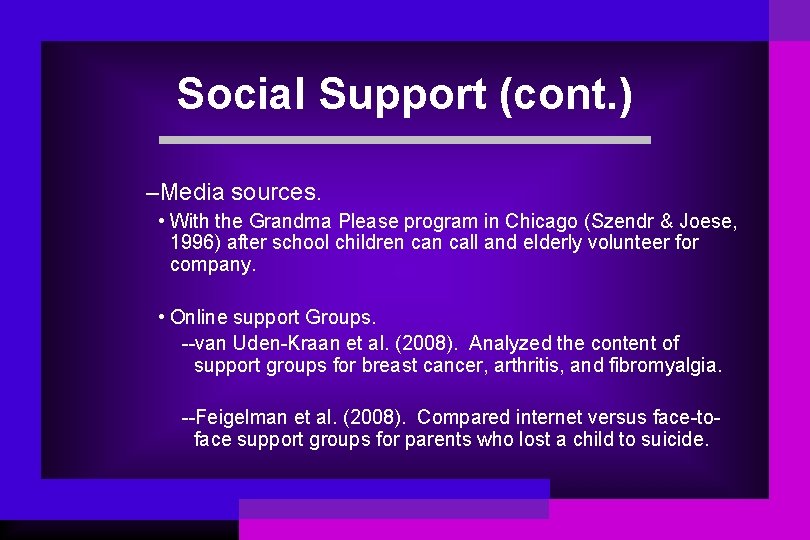 Social Support (cont.)

–Media sources.

• With the Grandma Please program in Chicago (Szendr & Joese, 1996) after school children can call and elderly volunteer for company.

• Online support Groups.

--van Uden-Kraan et al. (2008). Analyzed the content of support groups for breast cancer, arthritis, and fibromyalgia.

--Feigelman et al. (2008). Compared internet versus face-to-face support groups for parents who lost a child to suicide.